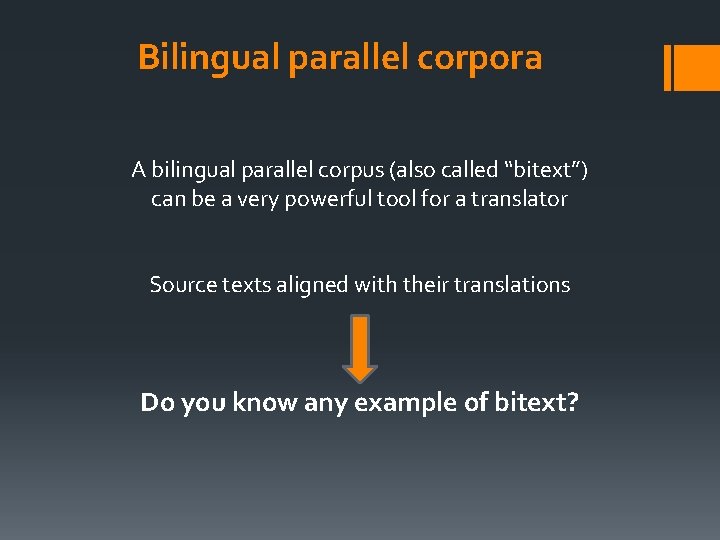 Bilingual parallel corpora

A bilingual parallel corpus (also called “bitext”) can be a very powerful tool for a translator

Source texts aligned with their translations

Do you know any example of bitext?